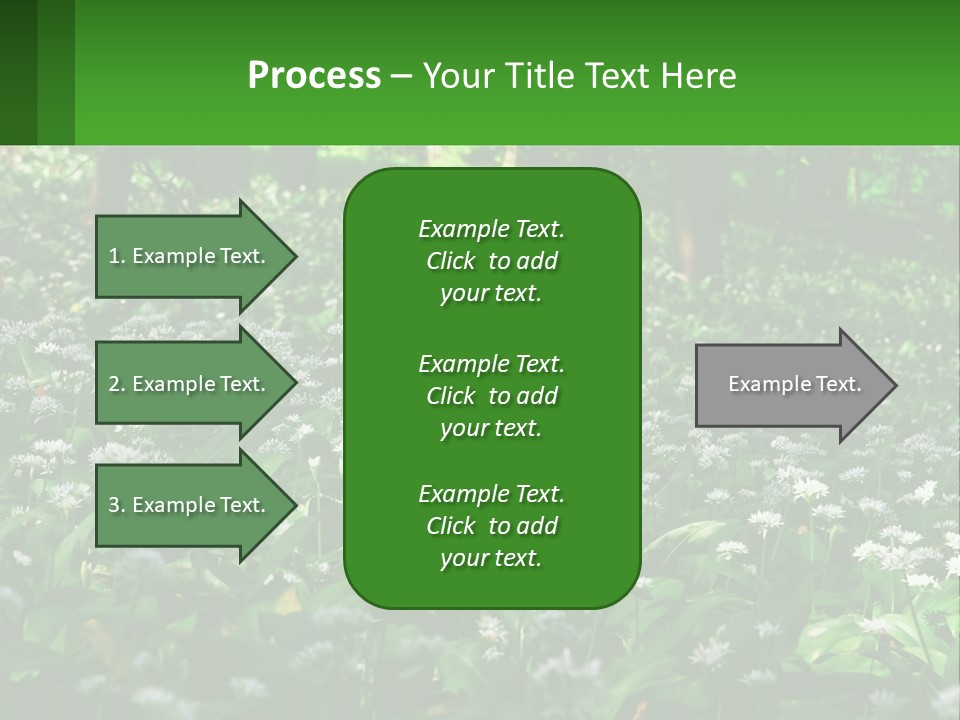 Process – Your Title Text Here

1. Example Text.

2. Example Text.

3. Example Text.

Example Text. Click to add your text.

Example Text. Click to add your text.

Example Text. Click to add your text.

Example Text.